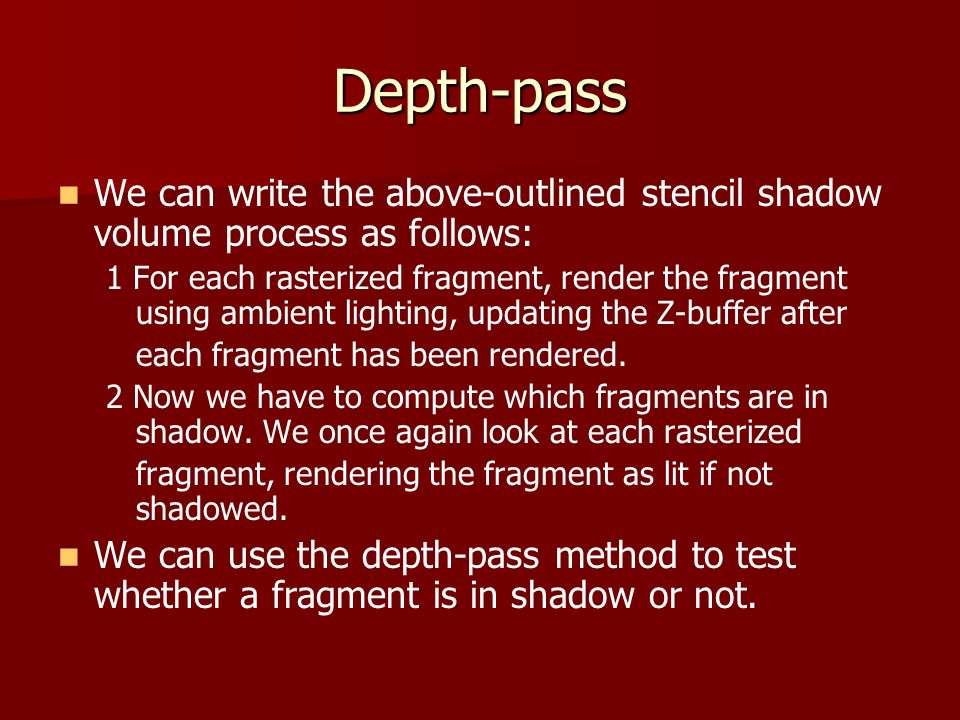 Depth-pass

We can write the above-outlined stencil shadow volume process as follows:

1 For each rasterized fragment, render the fragment using ambient lighting, updating the Z-buffer after each fragment has been rendered.

2 Now we have to compute which fragments are in shadow. We once again look at each rasterized fragment, rendering the fragment as lit if not shadowed.

We can use the depth-pass method to test whether a fragment is in shadow or not.